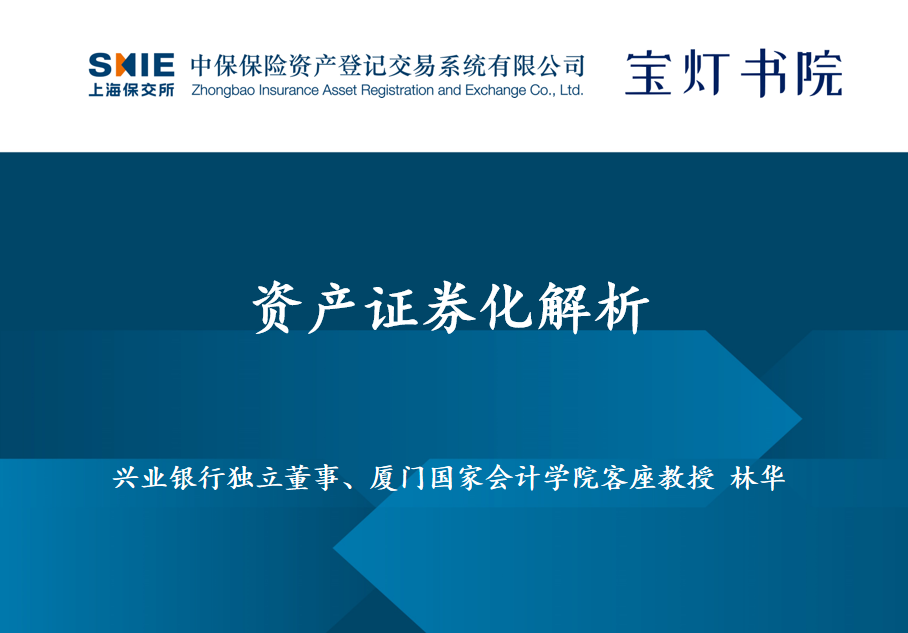 SHIE 上海保交所 中保保险资产登记交易系统有限公司 Zhongbao Insurance Asset Registration and Exchange Co., Ltd.

宝灯书院

资产证券化解析

兴业银行独立董事、厦门国家会计学院客座教授 林华